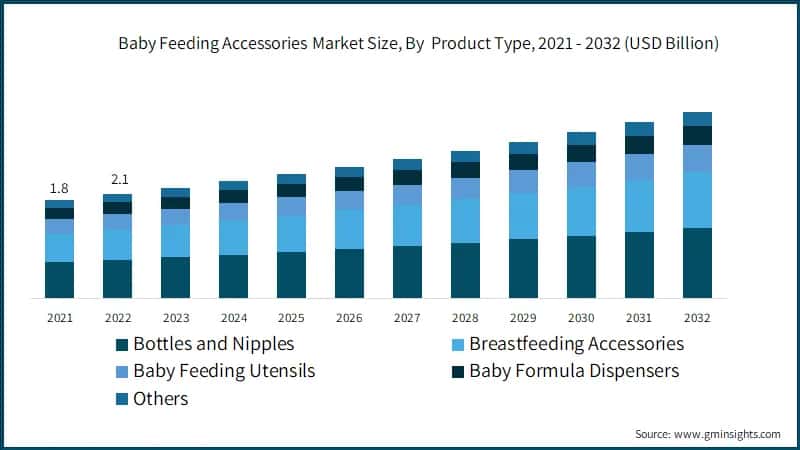 Baby Feeding Accessories Market Size, By Product Type, 2021 - 2032 (USD Billion)

1.8
2.1

2021 2022 2023 2024 2025 2026 2027 2028 2029 2030 2031 2032

Bottles and Nipples
Breastfeeding Accessories
Baby Feeding Utensils
Baby Formula Dispensers
Others

Source: www.gminsights.com